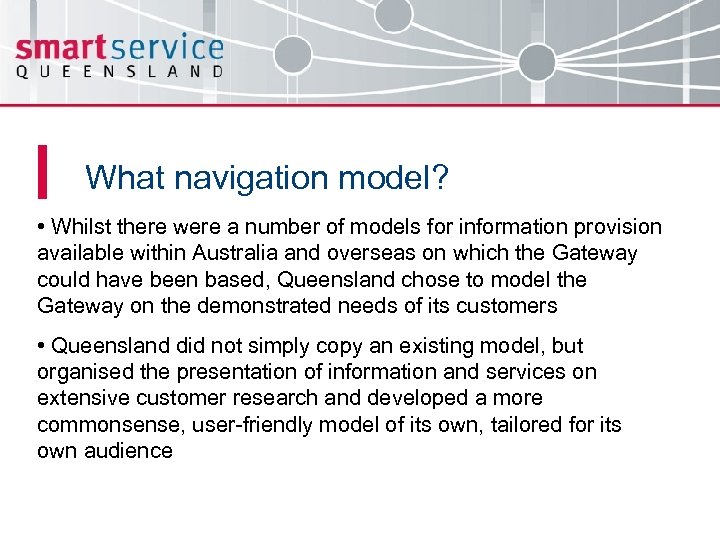 smartservice
QUEENSLAND

What navigation model?

• Whilst there were a number of models for information provision available within Australia and overseas on which the Gateway could have been based, Queensland chose to model the Gateway on the demonstrated needs of its customers

• Queensland did not simply copy an existing model, but organised the presentation of information and services on extensive customer research and developed a more commonsense, user-friendly model of its own, tailored for its own audience